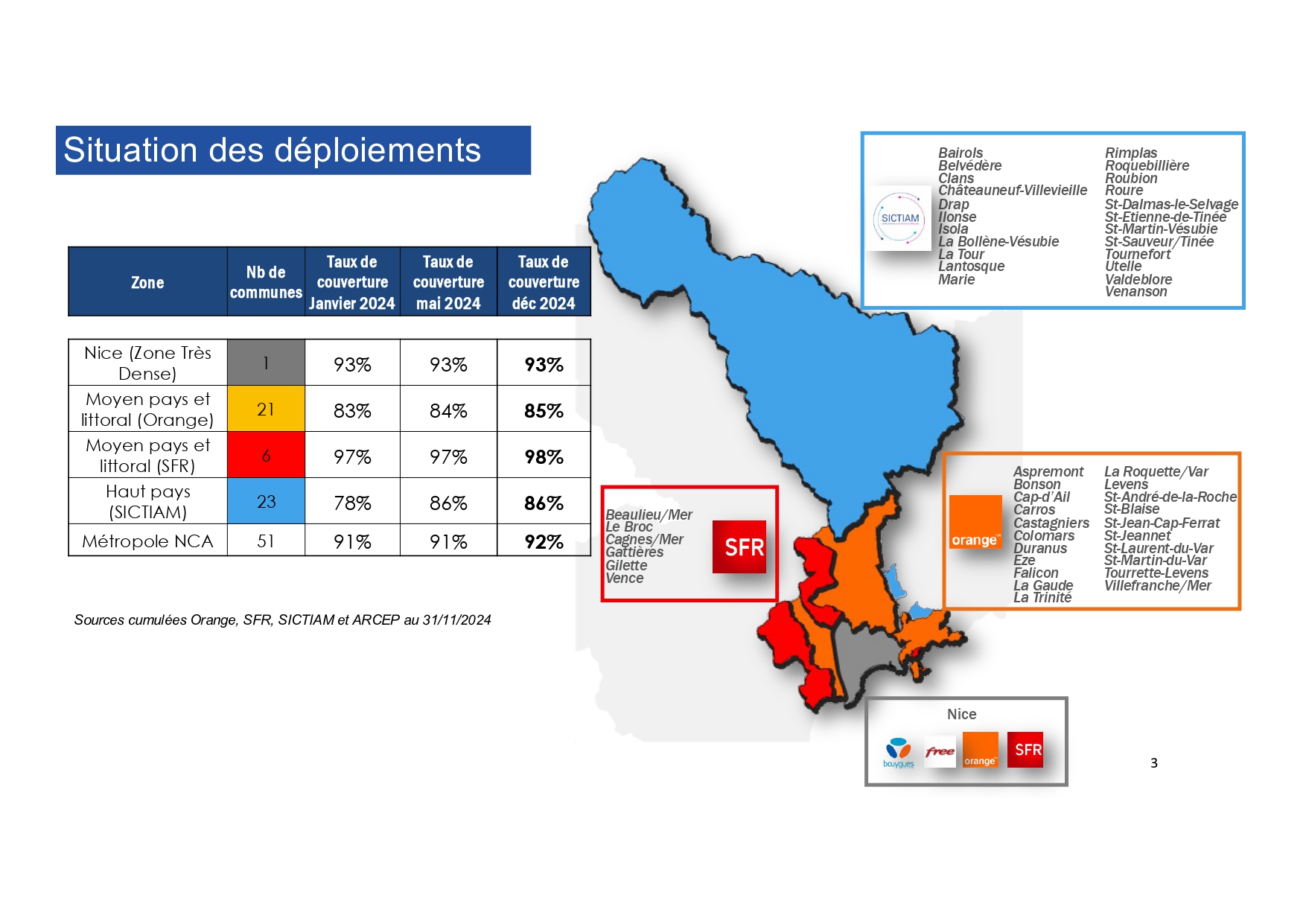 Situation des déploiements

| Zone | Nb de communes | Taux de couverture Janvier 2024 | Taux de couverture mai 2024 | Taux de couverture déc 2024 |
|---|---|---|---|---|
| Nice (Zone Très Dense) | 1 | 93% | 93% | 93% |
| Moyen pays et littoral (Orange) | 21 | 83% | 84% | 85% |
| Moyen pays et littoral (SFR) | 6 | 97% | 97% | 98% |
| Haut pays (SICTIAM) | 23 | 78% | 86% | 86% |
| Métropole NCA | 51 | 91% | 91% | 92% |

Sources cumulées Orange, SFR, SICTIAM et ARCEP au 31/11/2024

SICTIAM

Bairols
Belvédère
Clans
Châteauneuf-Villevieille
Drap
Ilonse
Isola
La Bollène-Vésubie
La Tour
Lantosque
Marie

Rimplas
Roquebillière
Roubion
Roure
St-Dalmas-le-Selvage
St-Etienne-de-Tinée
St-Martin-Vésubie
St-Sauveur/Tinée
Tournefort
Utelle
Valdeblore
Venanson

Beaulieu/Mer
Le Broc
Cagnes/Mer
Gattières
Gilette
Vence

SFR

orange

Aspremont
Bonson
Cap-d'Ail
Carros
Castagniers
Colomars
Duranus
Eze
Falicon
La Gaude
La Trinité

La Roquette/Var
Levens
St-André-de-la-Roche
St-Blaise
St-Jean-Cap-Ferrat
St-Jeannet
St-Laurent-du-Var
St-Martin-du-Var
Tourrette-Levens
Villefranche/Mer

Nice

bouygues free orange SFR

3